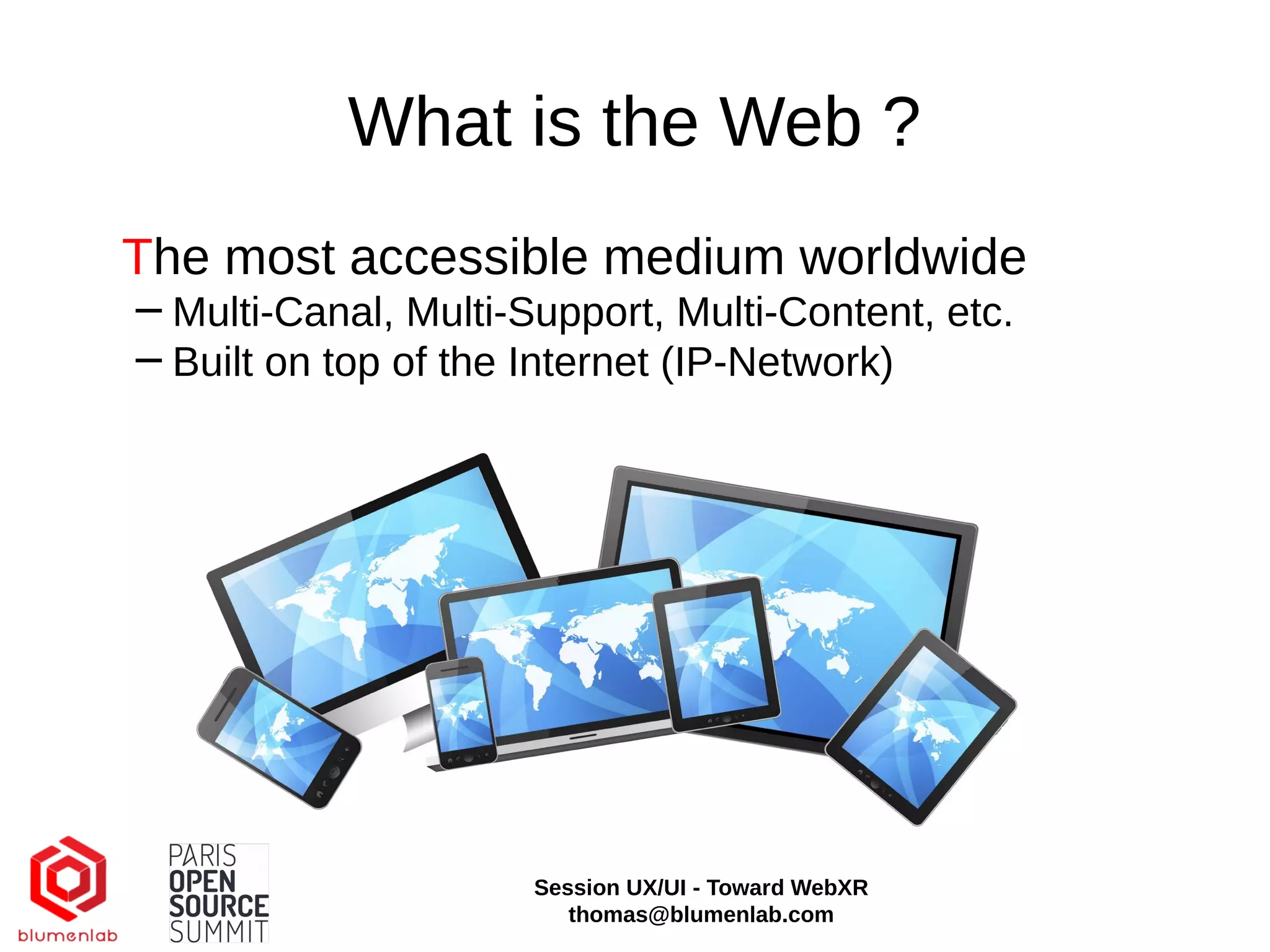 What is the Web ?

The most accessible medium worldwide

– Multi-Canal, Multi-Support, Multi-Content, etc.

– Built on top of the Internet (IP-Network)

blumenlab

PARIS OPEN SOURCE SUMMIT

Session UX/UI - Toward WebXR
thomas@blumenlab.com